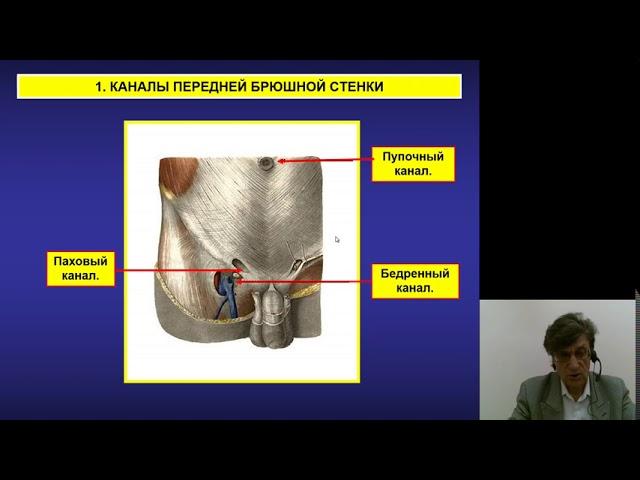 1. КАНАЛЫ ПЕРЕДНЕЙ БРЮШНОЙ СТЕНКИ

Пупочный канал.

Паховый канал.

Бедренный канал.